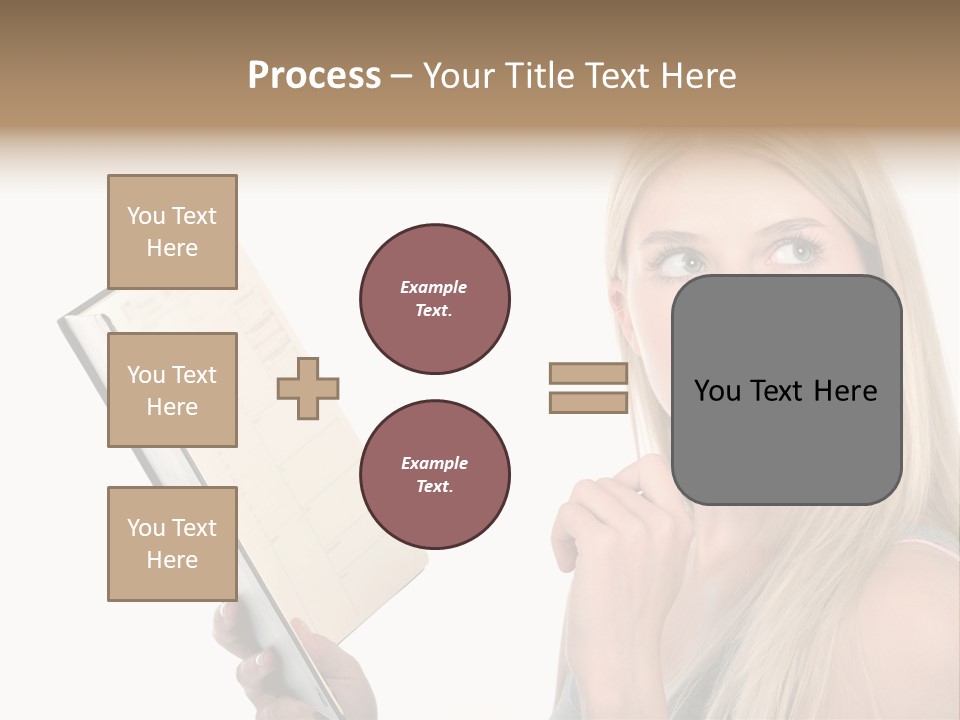 Process – Your Title Text Here

You Text Here

You Text Here

You Text Here

Example Text.

Example Text.

You Text Here